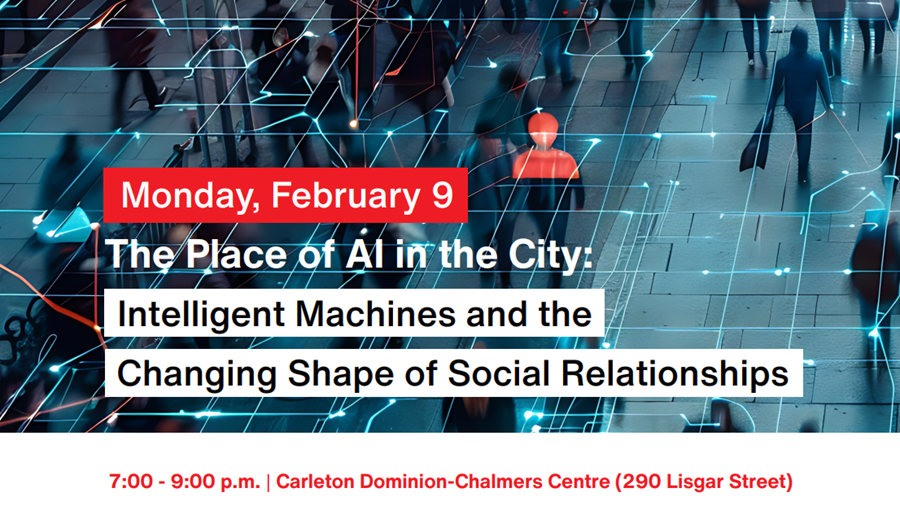 Monday, February 9

The Place of AI in the City:

Intelligent Machines and the Changing Shape of Social Relationships

7:00 - 9:00 p.m. | Carleton Dominion-Chalmers Centre (290 Lisgar Street)